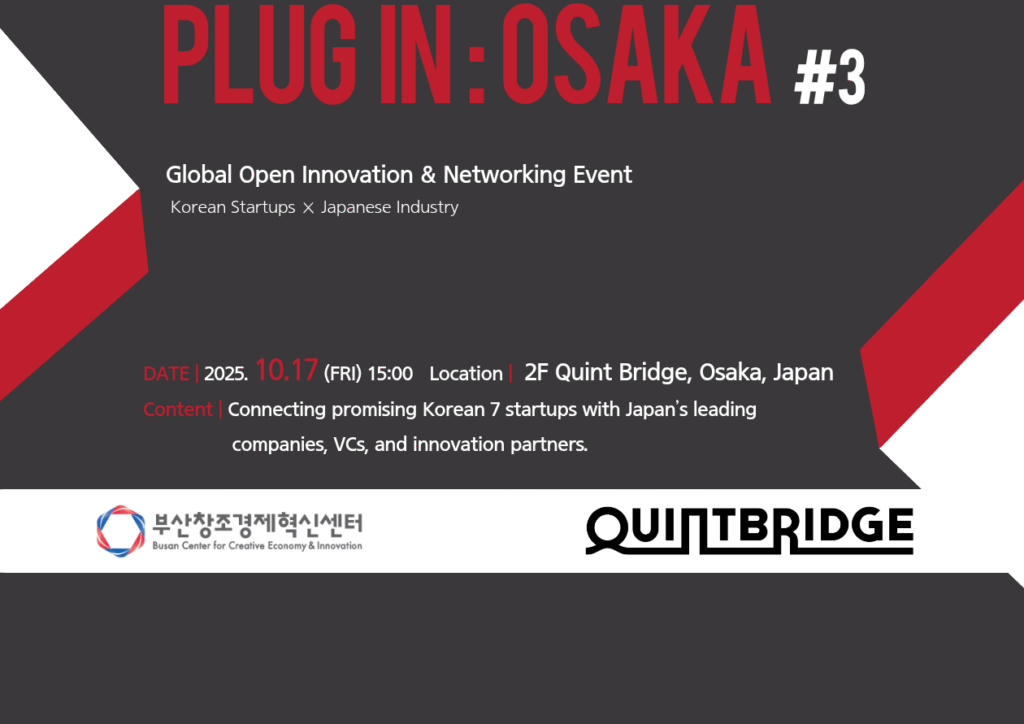 PLUG IN : OSAKA #3

Global Open Innovation & Networking Event
Korean Startups × Japanese Industry

DATE | 2025. 10.17 (FRI) 15:00 Location | 2F Quint Bridge, Osaka, Japan
Content | Connecting promising Korean 7 startups with Japan's leading companies, VCs, and innovation partners.

부산창조경제혁신센터
Busan Center for Creative Economy & Innovation

QUINTBRIDGE